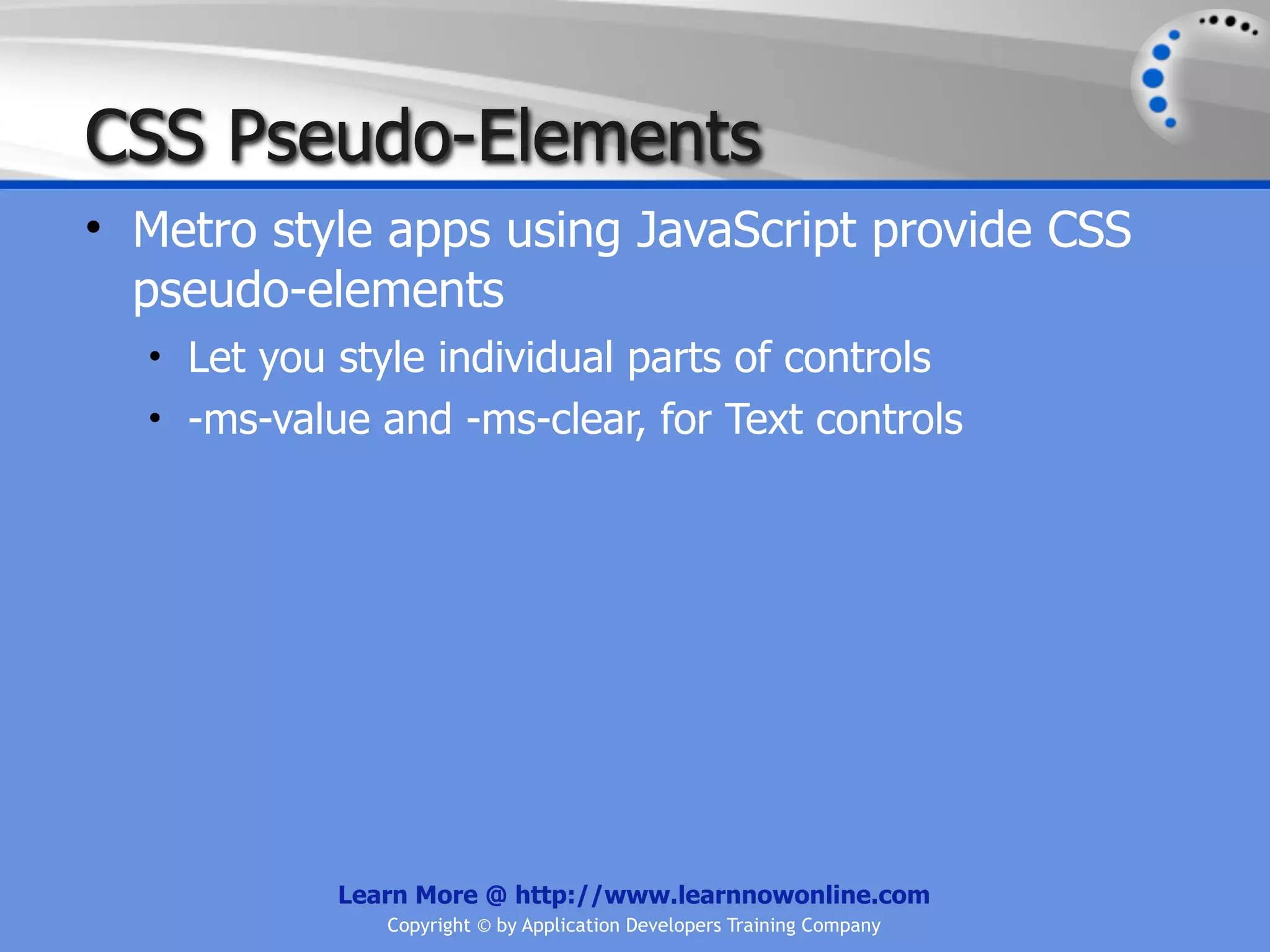 CSS Pseudo-Elements

• Metro style apps using JavaScript provide CSS pseudo-elements
  • Let you style individual parts of controls
  • -ms-value and -ms-clear, for Text controls

Learn More @ http://www.learnnowonline.com
Copyright © by Application Developers Training Company